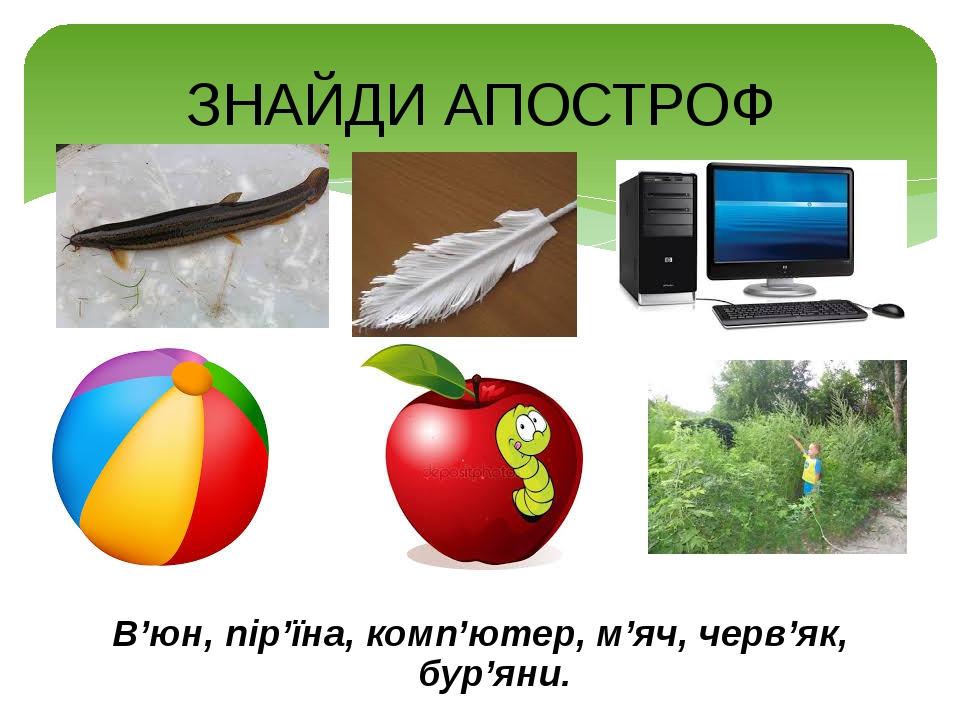 ЗНАЙДИ АПОСТРОФ

depositphotos

В’юн, пір’їна, комп’ютер, м’яч, черв’як, бур’яни.